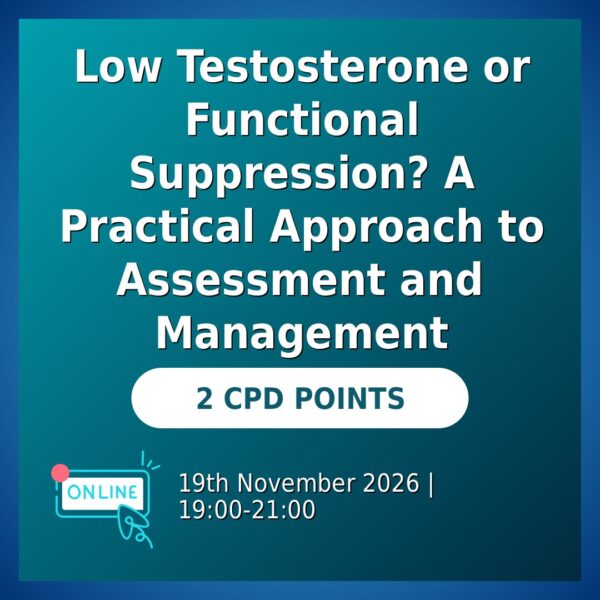 Low Testosterone or Functional Suppression? A Practical Approach to Assessment and Management

2 CPD POINTS

ONLINE

19th November 2026 |
19:00-21:00